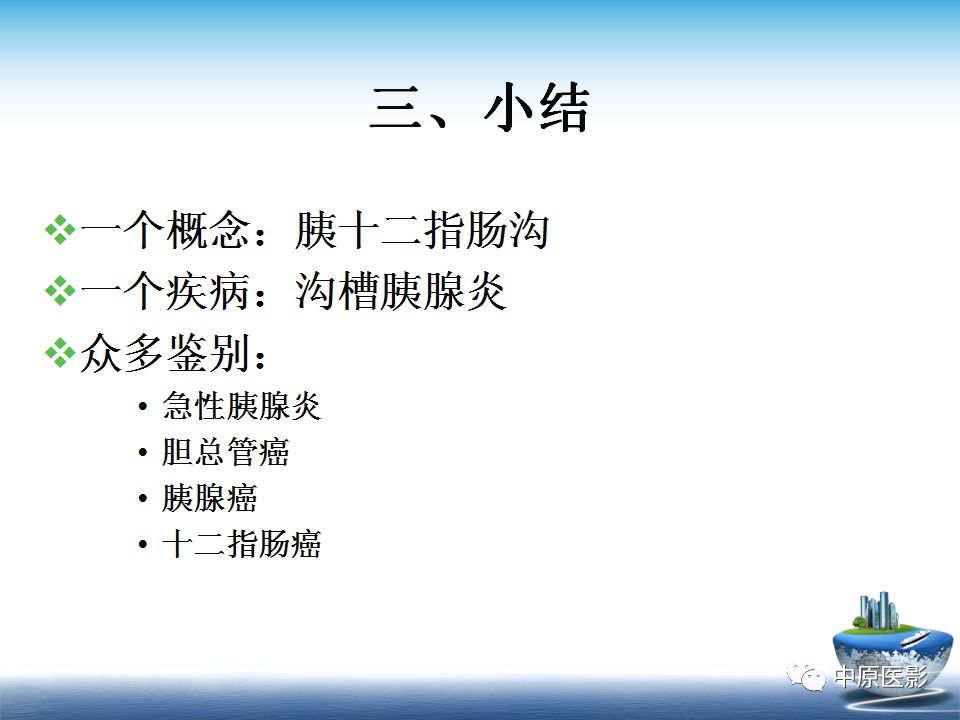 三、小结

❖一个概念：胰十二指肠沟
❖一个疾病：沟槽胰腺炎
❖众多鉴别：

• 急性胰腺炎
• 胆总管癌
• 胰腺癌
• 十二指肠癌

中原医影